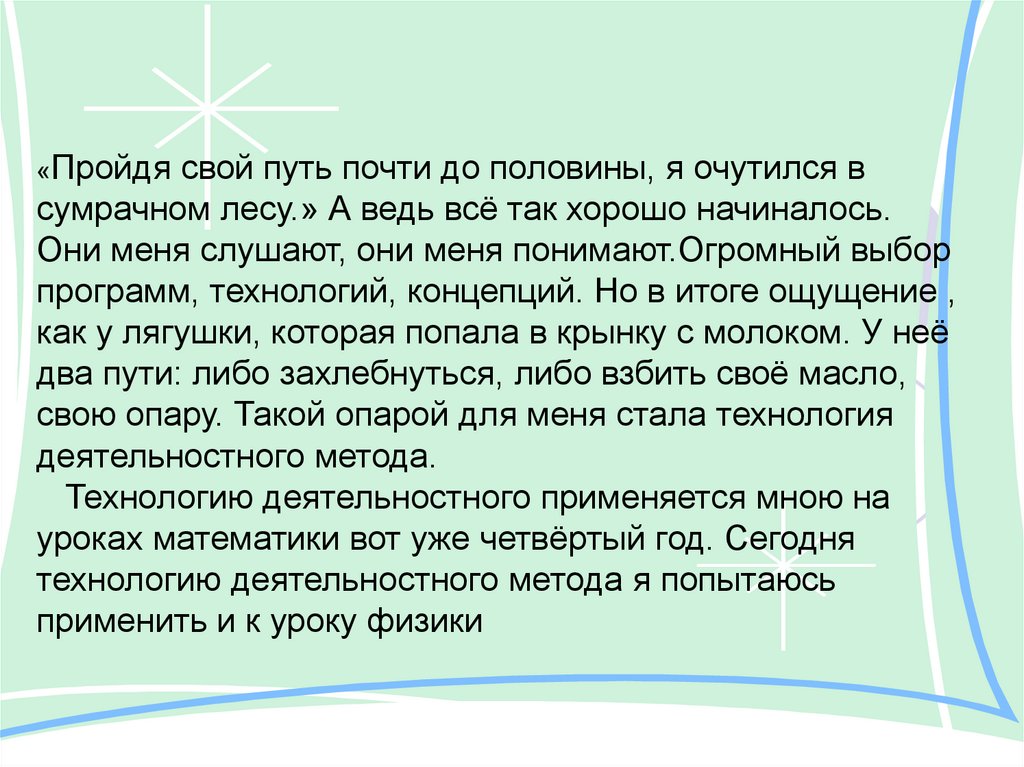 «Пройдя свой путь почти до половины, я очутился в сумрачном лесу.» А ведь всё так хорошо начиналось. Они меня слушают, они меня понимают.Огромный выбор программ, технологий, концепций. Но в итоге ощущение , как у лягушки, которая попала в крынку с молоком. У неё два пути: либо захлебнуться, либо взбить своё масло, свою опару. Такой опарой для меня стала технология деятельностного метода.

Технологию деятельностного применяется мною на уроках математики вот уже четвёртый год. Сегодня технологию деятельностного метода я попытаюсь применить и к уроку физики